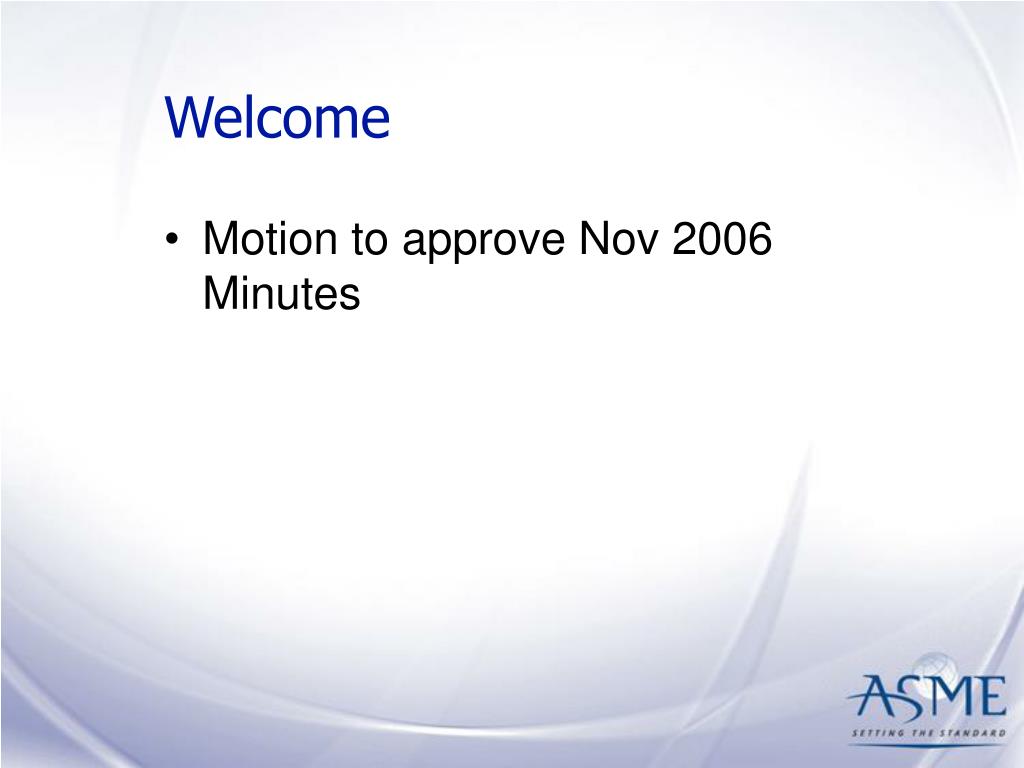 Welcome

• Motion to approve Nov 2006 Minutes

ASME
SETTING THE STANDARD